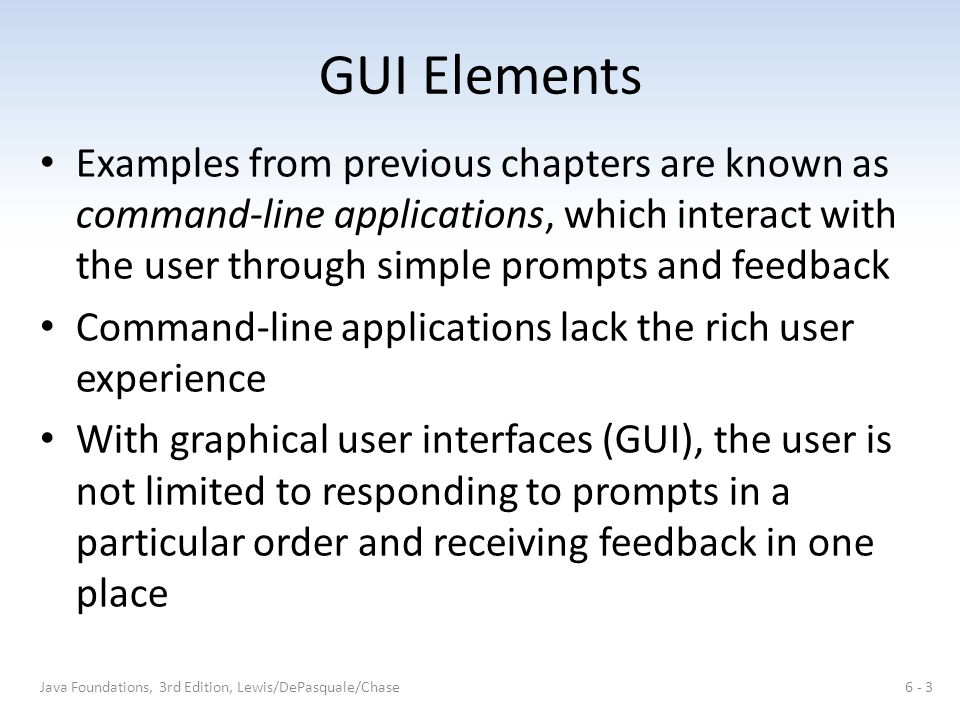 GUI Elements

• Examples from previous chapters are known as command-line applications, which interact with the user through simple prompts and feedback

• Command-line applications lack the rich user experience

• With graphical user interfaces (GUI), the user is not limited to responding to prompts in a particular order and receiving feedback in one place

Java Foundations, 3rd Edition, Lewis/DePasquale/Chase

6 - 3